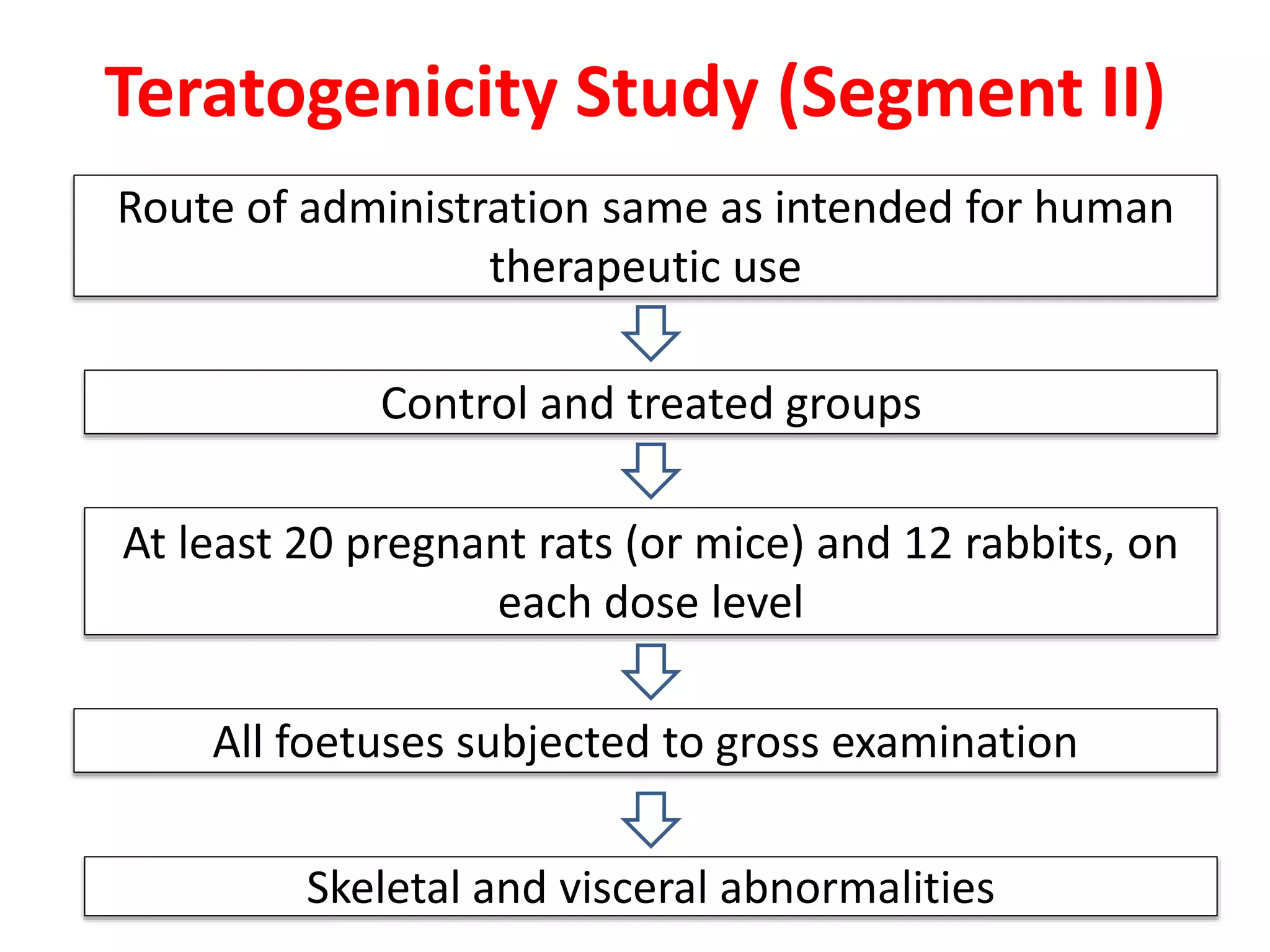 Teratogenicity Study (Segment II)

Route of administration same as intended for human therapeutic use

Control and treated groups

At least 20 pregnant rats (or mice) and 12 rabbits, on each dose level

All foetuses subjected to gross examination

Skeletal and visceral abnormalities